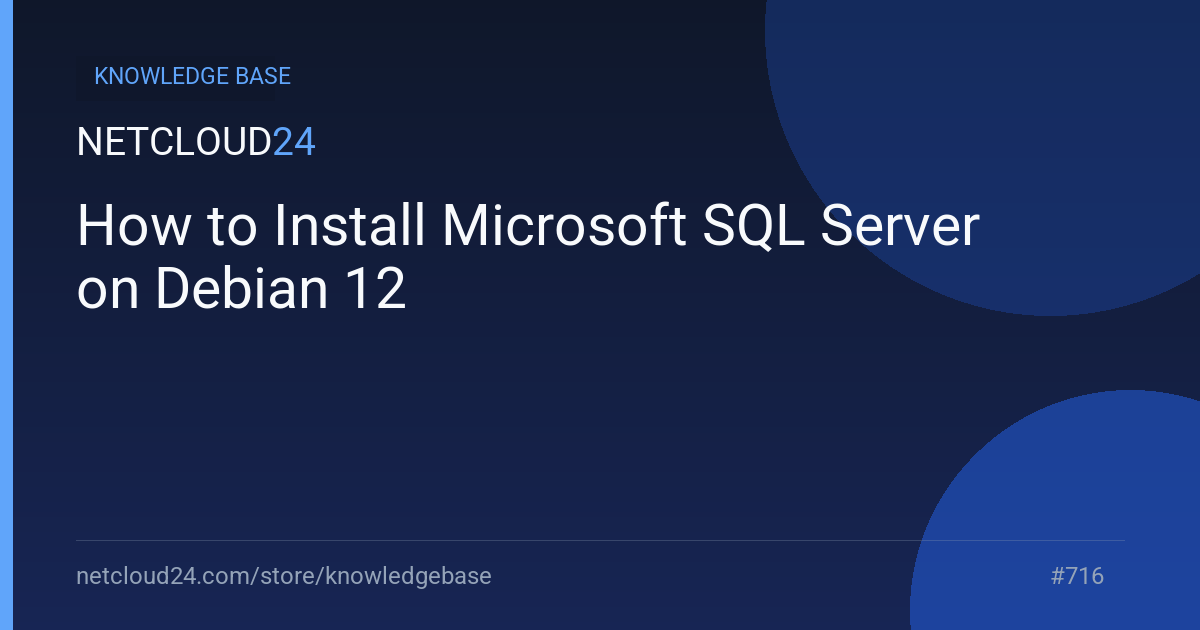 KNOWLEDGE BASE

NETCLOUD24

How to Install Microsoft SQL Server on Debian 12

netcloud24.com/store/knowledgebase

#716